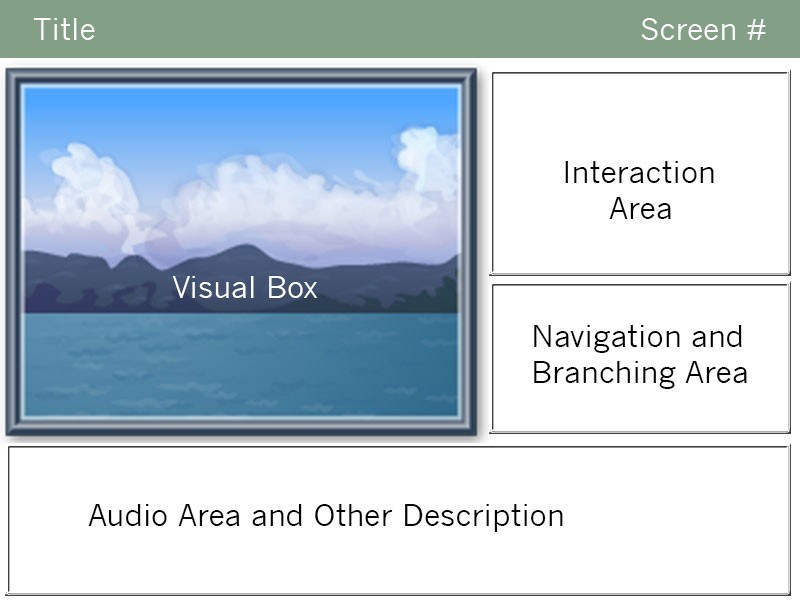 Title

Screen #

Visual Box

Interaction Area

Navigation and Branching Area

Audio Area and Other Description